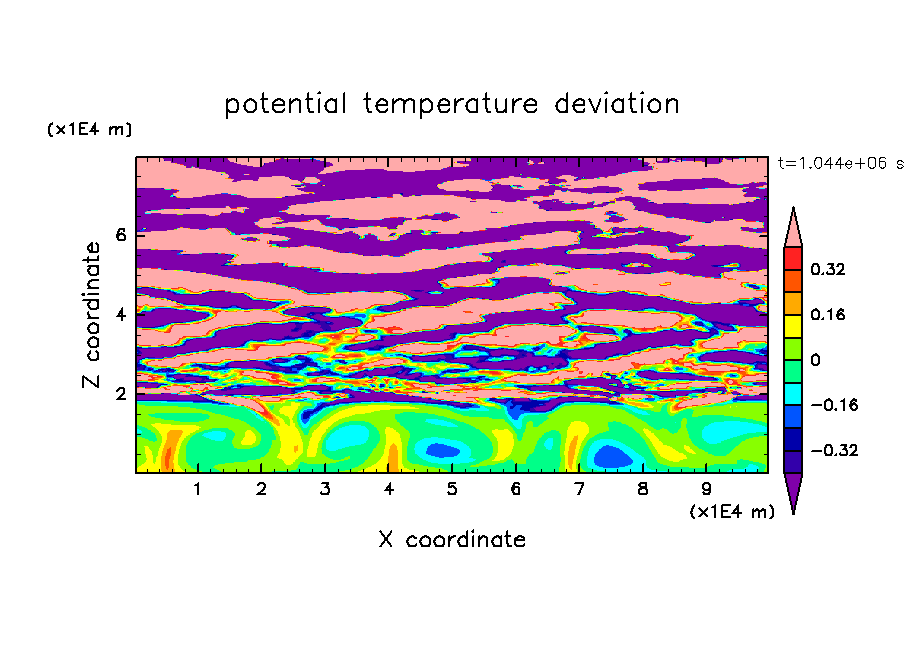 potential temperature deviation

(x1E4 m)

t=1.044e+06 s

Z coordinate

6
4
2

0.32
0.16
0
−0.16
−0.32

1 2 3 4 5 6 7 8 9

(x1E4 m)

X coordinate